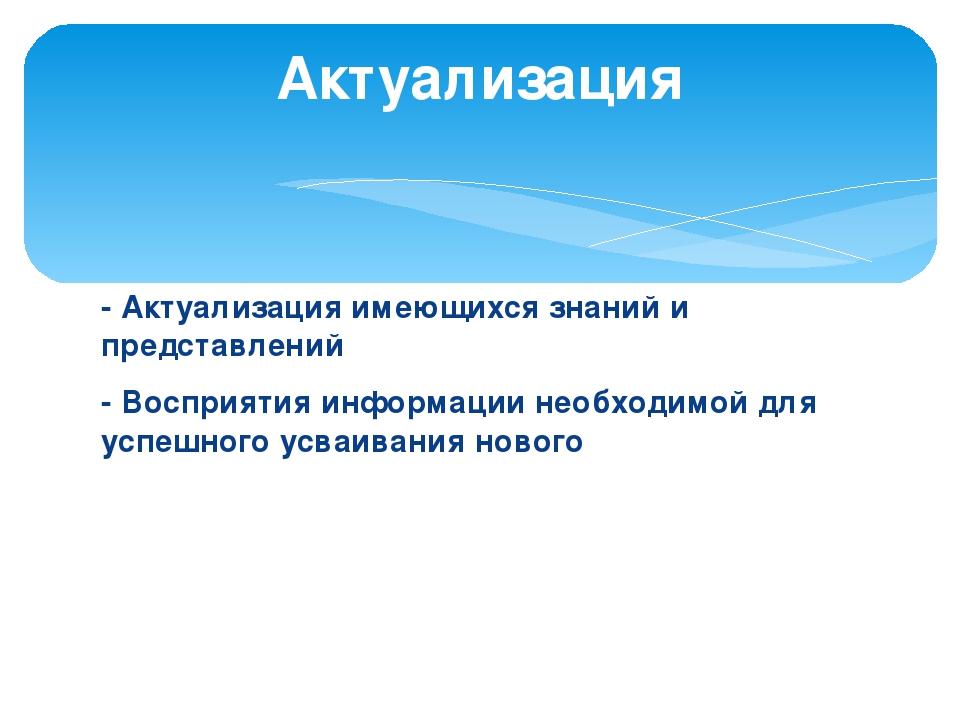 Актуализация

- Актуализация имеющихся знаний и представлений

- Восприятия информации необходимой для успешного усваивания нового